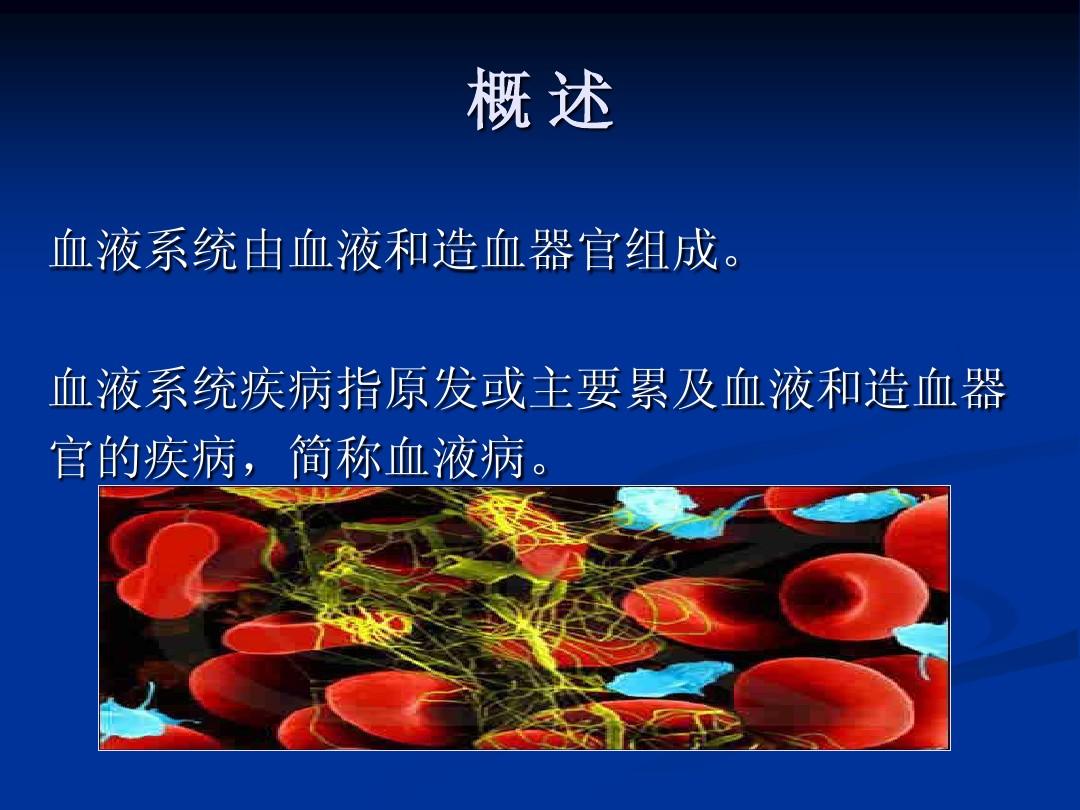 概 述

血液系统由血液和造血器官组成。

血液系统疾病指原发或主要累及血液和造血器官的疾病，简称血液病。